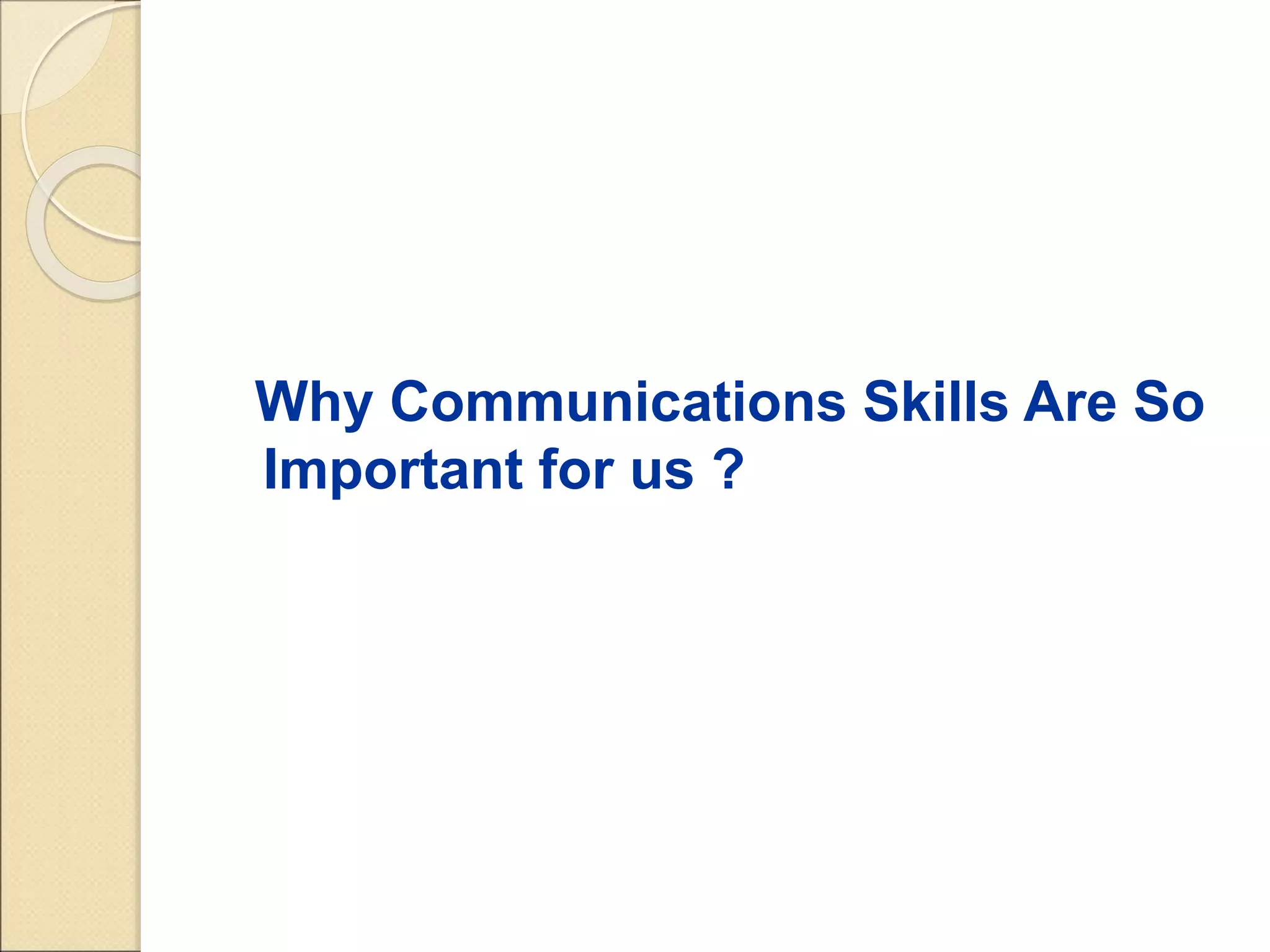 Why Communications Skills Are So Important for us ?